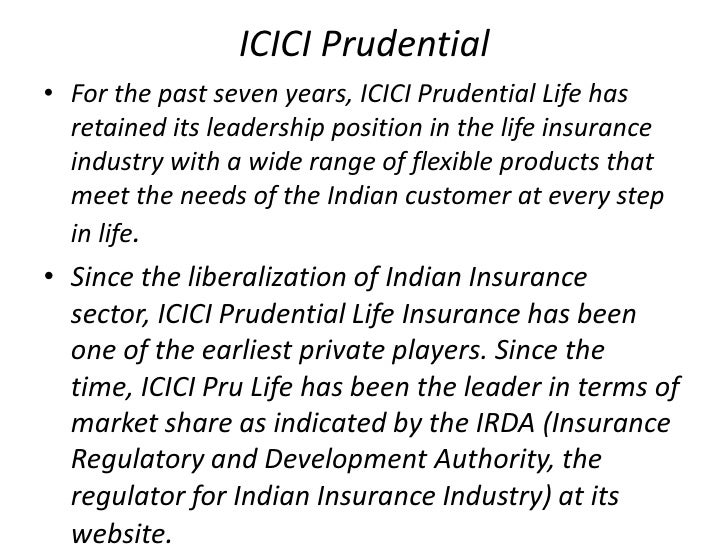 ICICI Prudential

• For the past seven years, ICICI Prudential Life has retained its leadership position in the life insurance industry with a wide range of flexible products that meet the needs of the Indian customer at every step in life.

• Since the liberalization of Indian Insurance sector, ICICI Prudential Life Insurance has been one of the earliest private players. Since the time, ICICI Pru Life has been the leader in terms of market share as indicated by the IRDA (Insurance Regulatory and Development Authority, the regulator for Indian Insurance Industry) at its website.